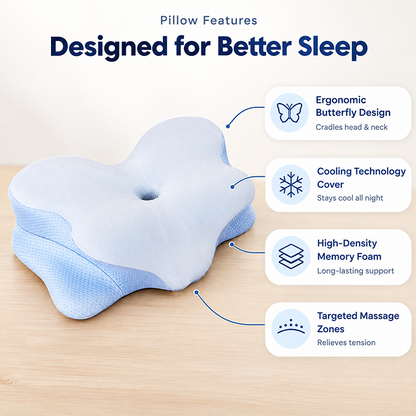 Pillow Features

Designed for Better Sleep

Ergonomic Butterfly Design

Cradles head & neck

Cooling Technology Cover

Stays cool all night

High-Density Memory Foam

Long-lasting support

Targeted Massage Zones

Relieves tension